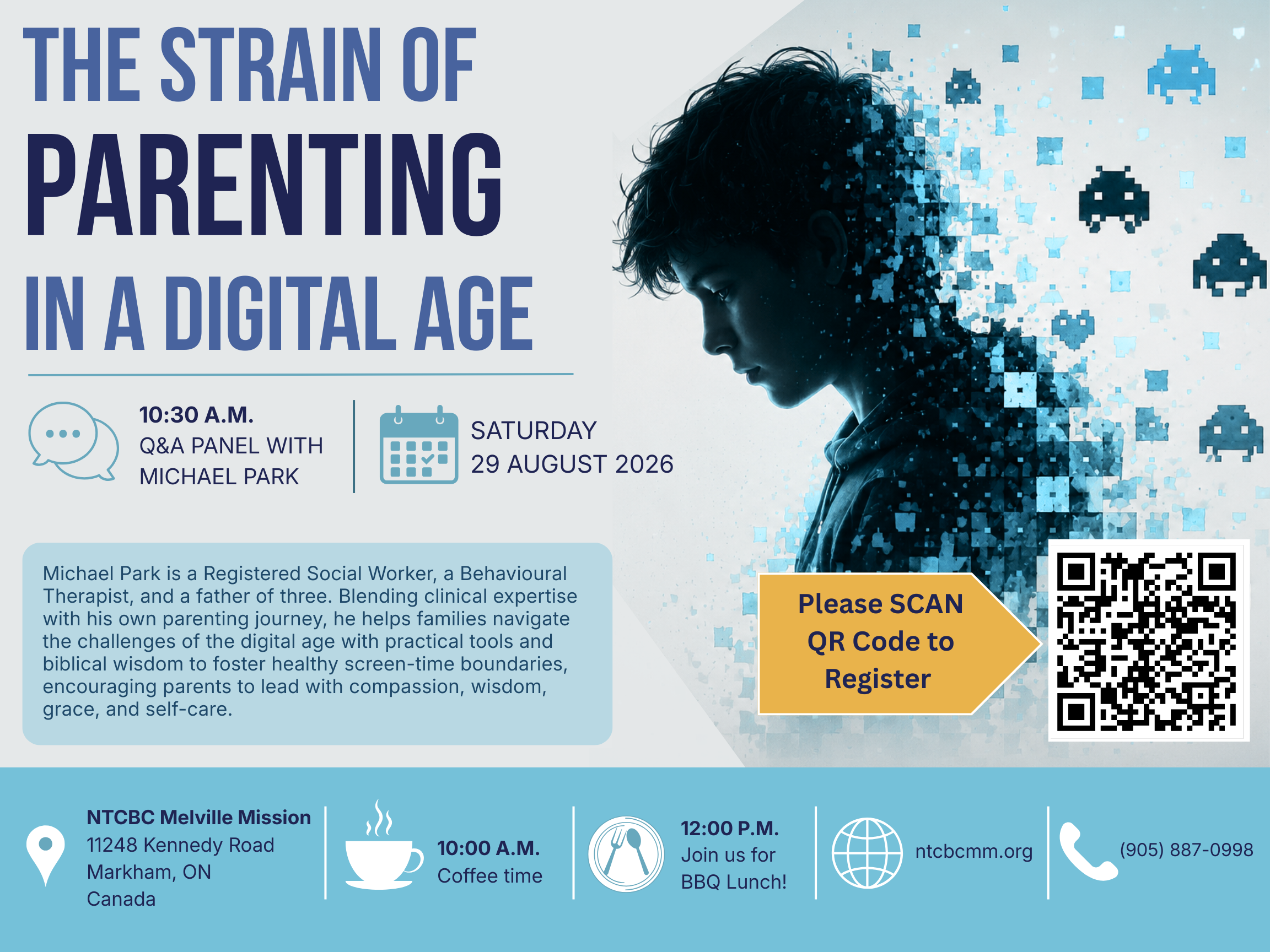 THE STRAIN OF
PARENTING
IN A DIGITAL AGE

10:30 A.M.
Q&A PANEL WITH
MICHAEL PARK

SATURDAY
29 AUGUST 2026

Michael Park is a Registered Social Worker, a Behavioural Therapist, and a father of three. Blending clinical expertise with his own parenting journey, he helps families navigate the challenges of the digital age with practical tools and biblical wisdom to foster healthy screen-time boundaries, encouraging parents to lead with compassion, wisdom, grace, and self-care.

Please SCAN QR Code to Register

NTCBC Melville Mission
11248 Kennedy Road
Markham, ON
Canada

10:00 A.M.
Coffee time

12:00 P.M.
Join us for
BBQ Lunch!

ntcbcmm.org

(905) 887-0998